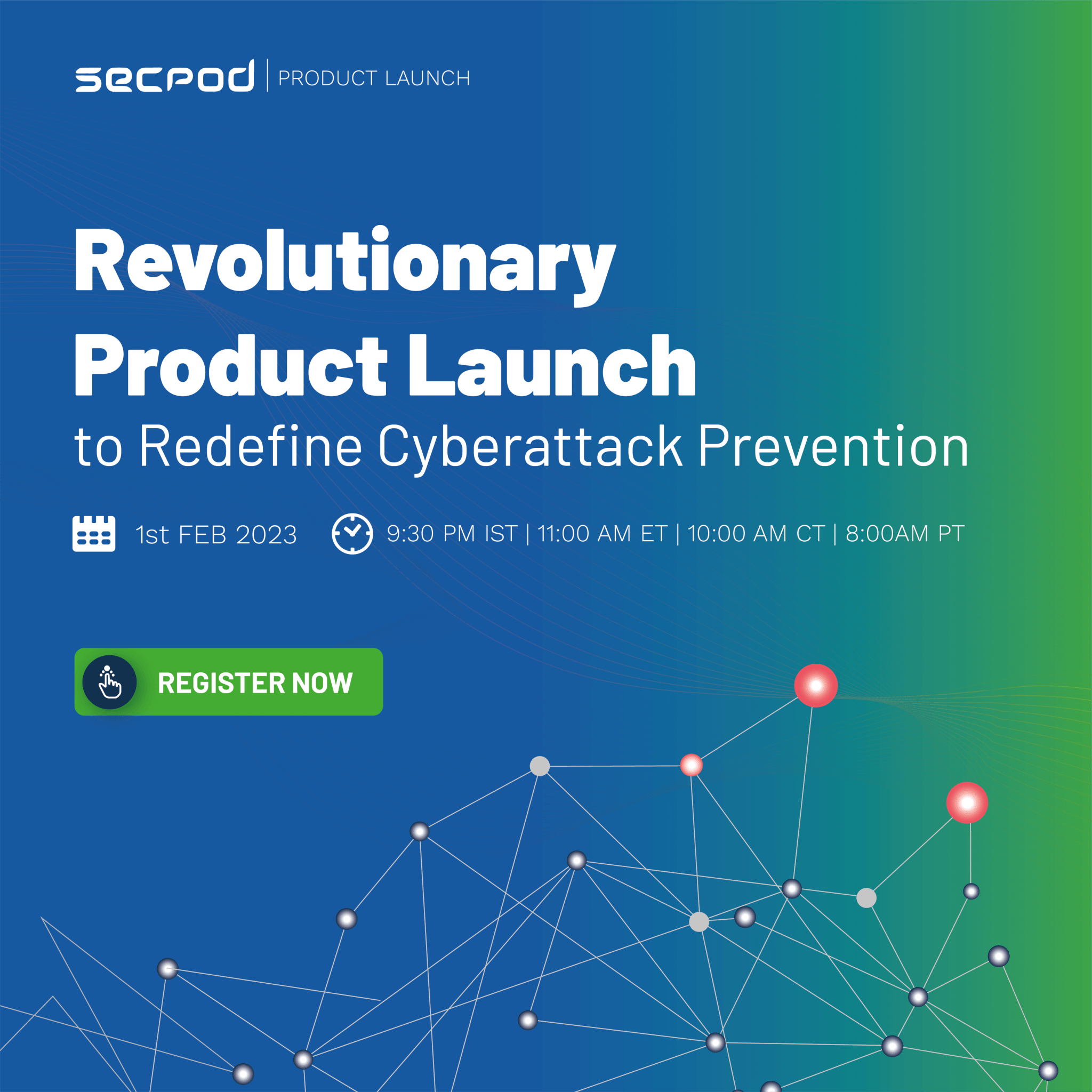 secpod | PRODUCT LAUNCH

Revolutionary Product Launch

to Redefine Cyberattack Prevention

1st FEB 2023

9:30 PM IST | 11:00 AM ET | 10:00 AM CT | 8:00AM PT

REGISTER NOW